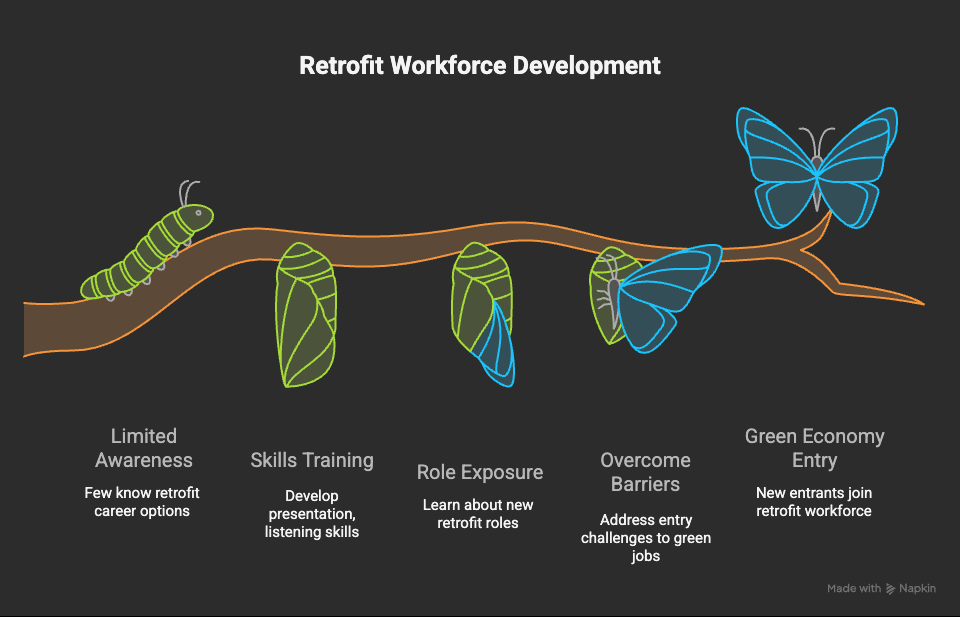 Retrofit Workforce Development

Limited Awareness

Few know retrofit career options

Skills Training

Develop presentation, listening skills

Role Exposure

Learn about new retrofit roles

Overcome Barriers

Address entry challenges to green jobs

Green Economy Entry

New entrants join retrofit workforce

Made with Napkin